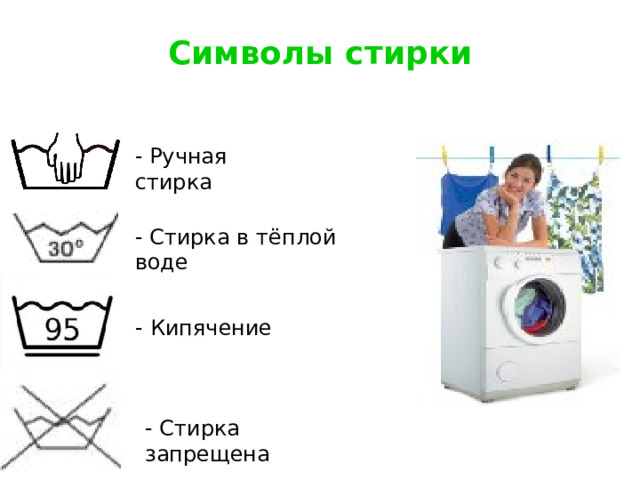 Символы стирки

- Ручная стирка

30°

- Стирка в тёплой воде

95

- Кипячение

- Стирка запрещена